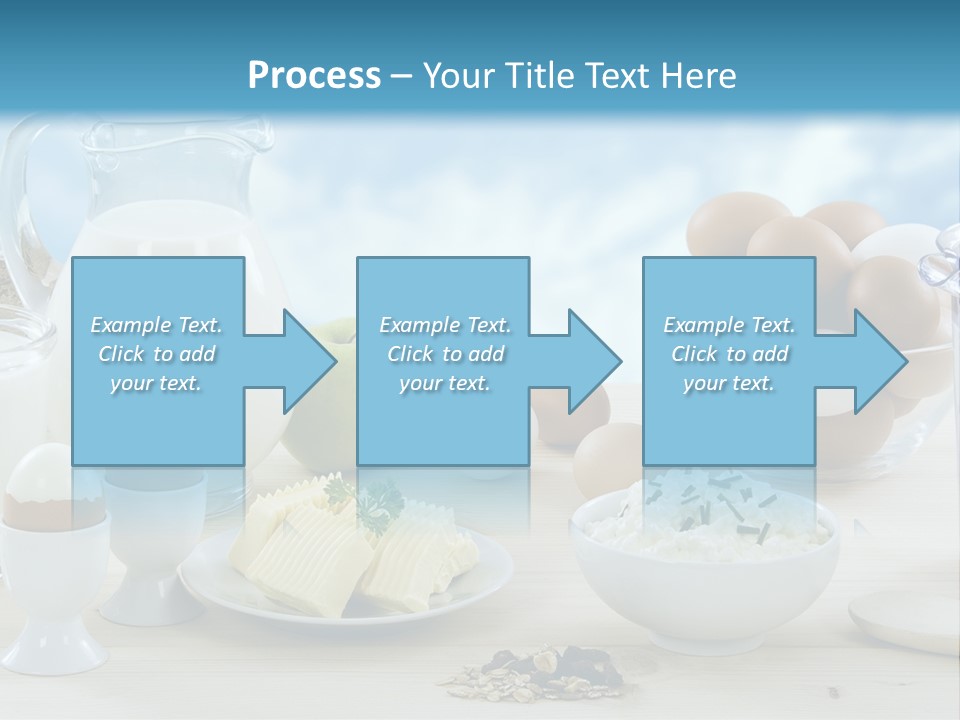 Process – Your Title Text Here

Example Text. Click to add your text.

Example Text. Click to add your text.

Example Text. Click to add your text.